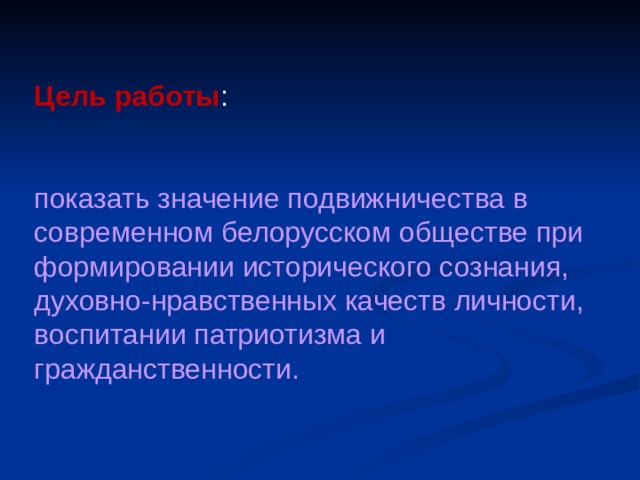 Цель работы:

показать значение подвижничества в современном белорусском обществе при формировании исторического сознания, духовно-нравственных качеств личности, воспитании патриотизма и гражданственности.